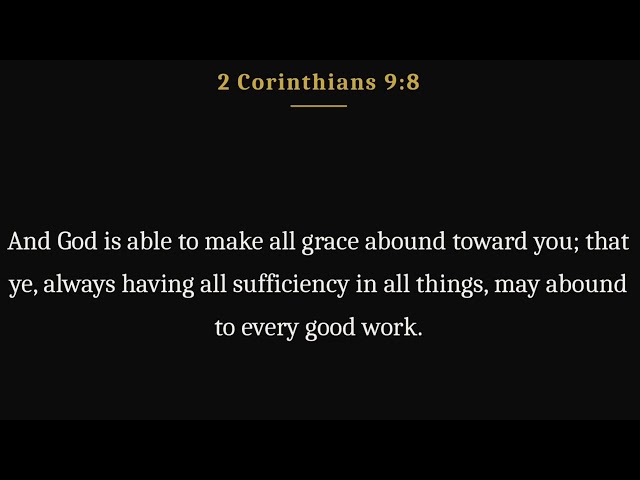 2 Corinthians 9:8

And God is able to make all grace abound toward you; that ye, always having all sufficiency in all things, may abound to every good work.